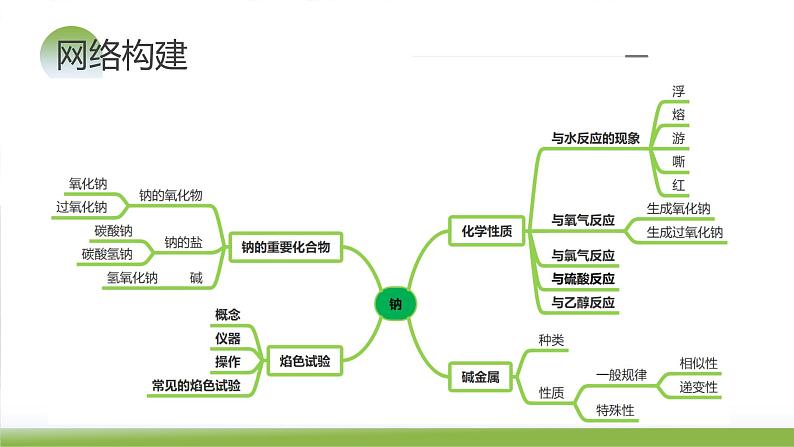 网络构建

钠

钠的重要化合物
钠的氧化物
氧化钠
过氧化钠
钠的盐
碳酸钠
碳酸氢钠
碱
氢氧化钠

焰色试验
概念
仪器
操作
常见的焰色试验

化学性质
与水反应的现象
浮
熔
游
嘶
红
与氧气反应
生成氧化钠
生成过氧化钠
与氯气反应
与硫酸反应
与乙醇反应

碱金属
种类
性质
一般规律
相似性
递变性
特殊性